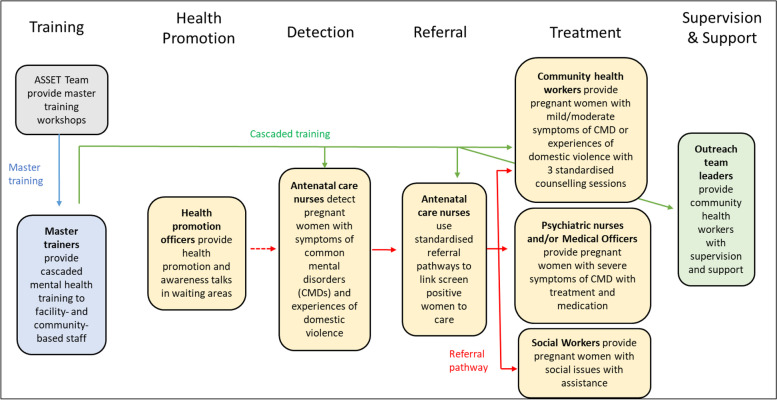 Training

Health Promotion

Detection

Referral

Treatment

Supervision & Support

ASSET Team provide master training workshops

Master training

Master trainers provide cascaded mental health training to facility- and community-based staff

Cascaded training

Health promotion officers provide health promotion and awareness talks in waiting areas

Antenatal care nurses detect pregnant women with symptoms of common mental disorders (CMDs) and experiences of domestic violence

Antenatal care nurses use standardised referral pathways to link screen positive women to care

Referral pathway

Community health workers provide pregnant women with mild/moderate symptoms of CMD or experiences of domestic violence with 3 standardised counselling sessions

Psychiatric nurses and/or Medical Officers provide pregnant women with severe symptoms of CMD with treatment and medication

Social Workers provide pregnant women with social issues with assistance

Outreach team leaders provide community health workers with supervision and support